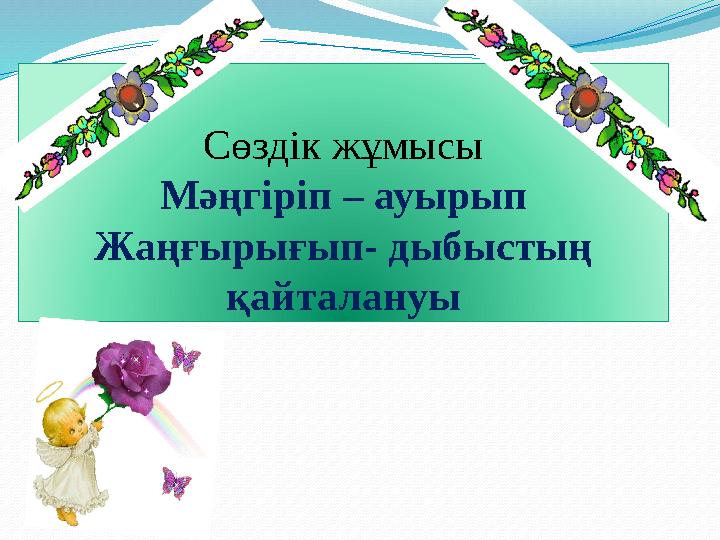 Сөздік жұмысы
Мәңгіріп – ауырып
Жаңғырығып- дыбыстың қайталануы